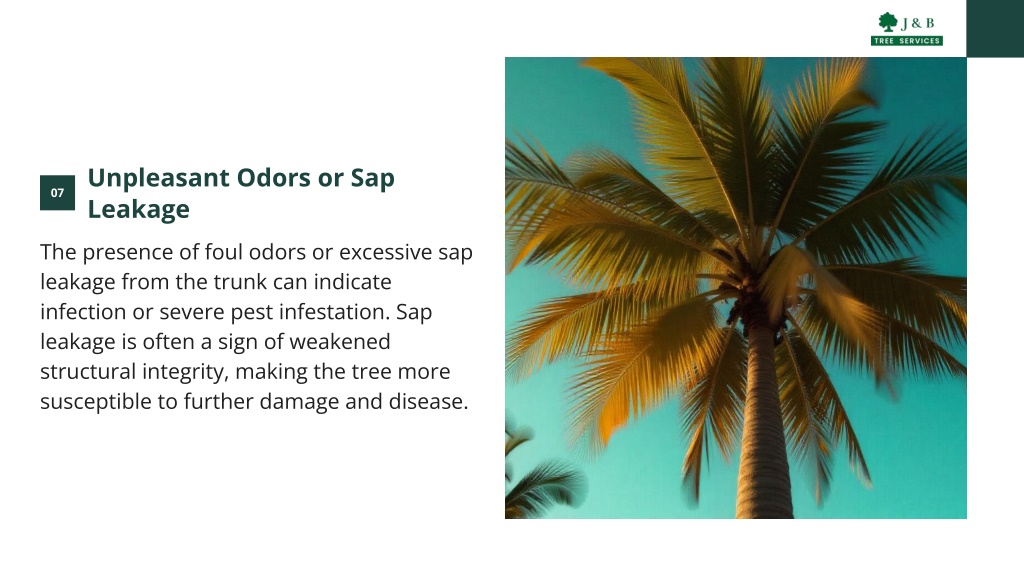 J & B
TREE SERVICES

07

Unpleasant Odors or Sap Leakage

The presence of foul odors or excessive sap leakage from the trunk can indicate infection or severe pest infestation. Sap leakage is often a sign of weakened structural integrity, making the tree more susceptible to further damage and disease.